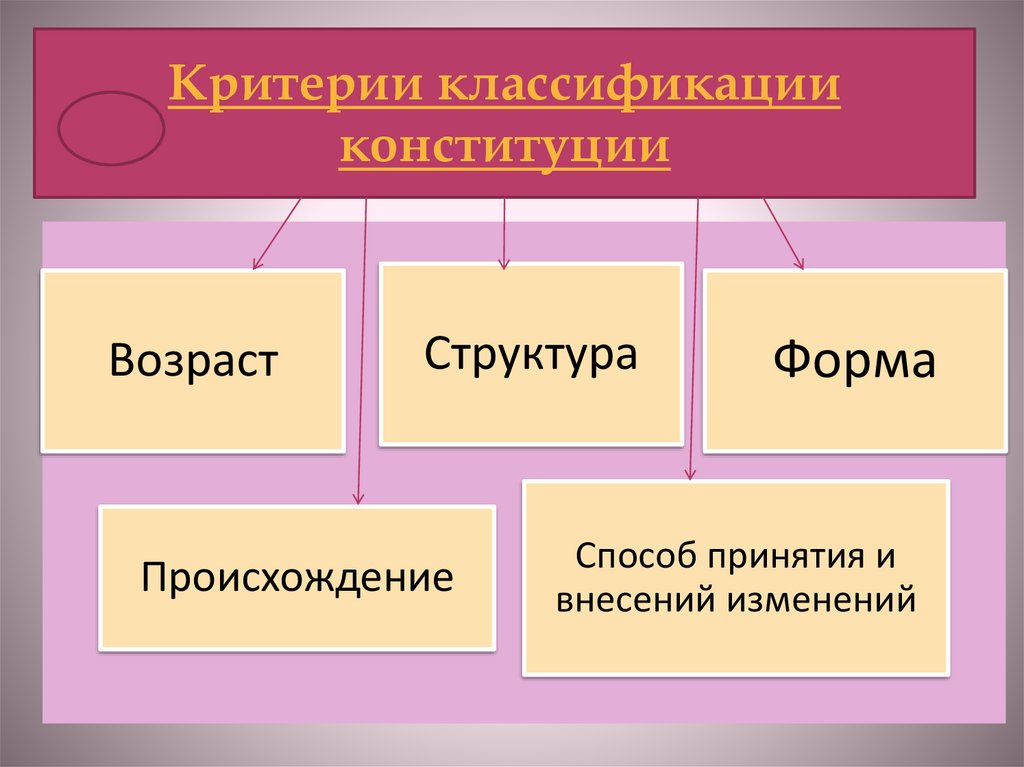 Критерии классификации конституции

Возраст

Структура

Форма

Происхождение

Способ принятия и внесений изменений